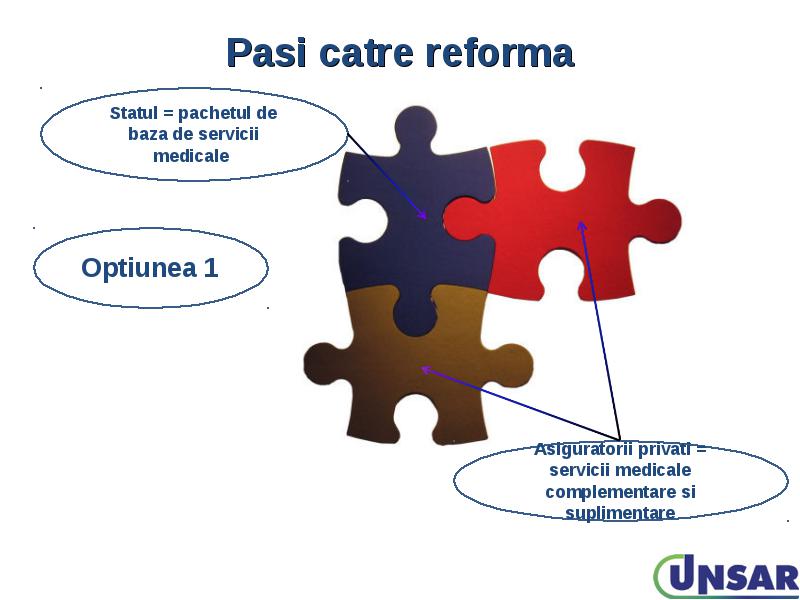 Pasi catre reforma

Statul = pachetul de baza de servicii medicale

Optiunea 1

Asiguratorii privati = servicii medicale complementare si suplimentare

UNSAR